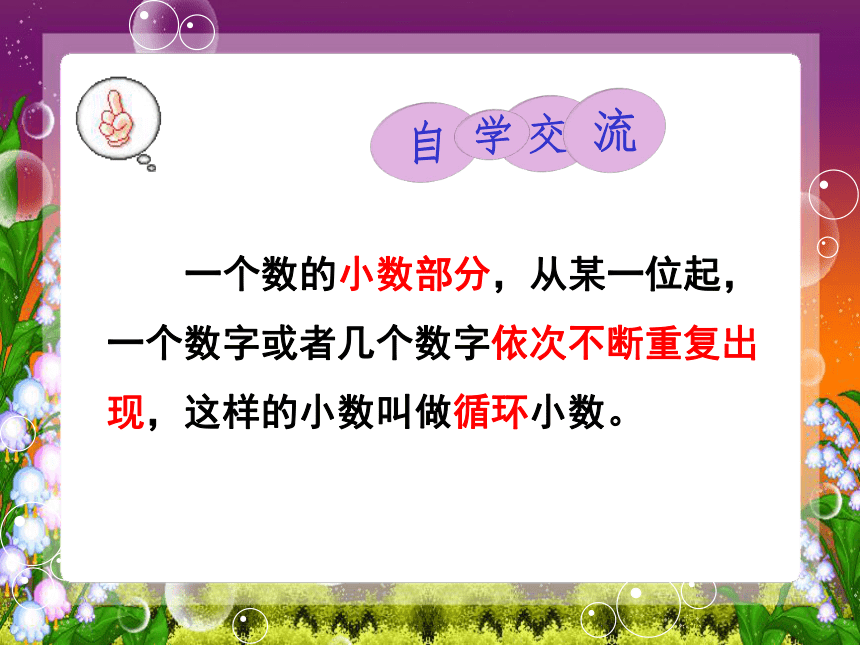 自学交流

一个数的小数部分，从某一位起，一个数字或者几个数字依次不断重复出现，这样的小数叫做循环小数。